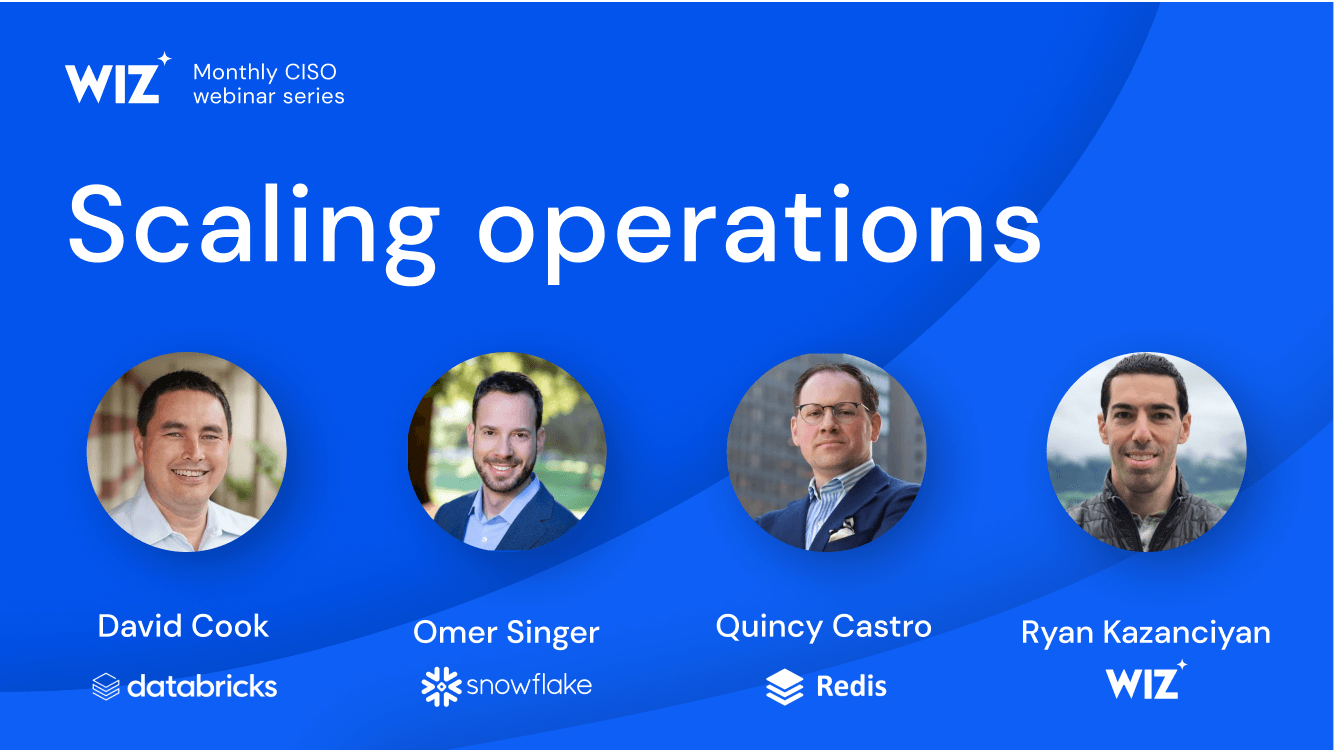 WIZ Monthly CISO webinar series

Scaling operations

David Cook
databricks

Omer Singer
snowflake

Quincy Castro
Redis

Ryan Kazanciyan
WIZ